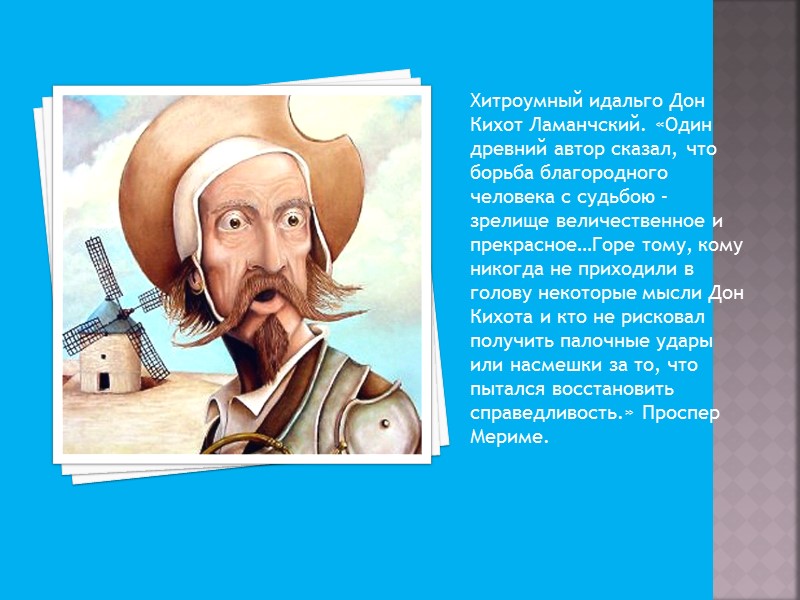 Хитроумный идальго Дон Кихот Ламанчский. «Один древний автор сказал, что борьба благородного человека с судьбою - зрелище величественное и прекрасное…Горе тому, кому никогда не приходили в голову некоторые мысли Дон Кихота и кто не рисковал получить палочные удары или насмешки за то, что пытался восстановить справедливость.» Проспер Мериме.